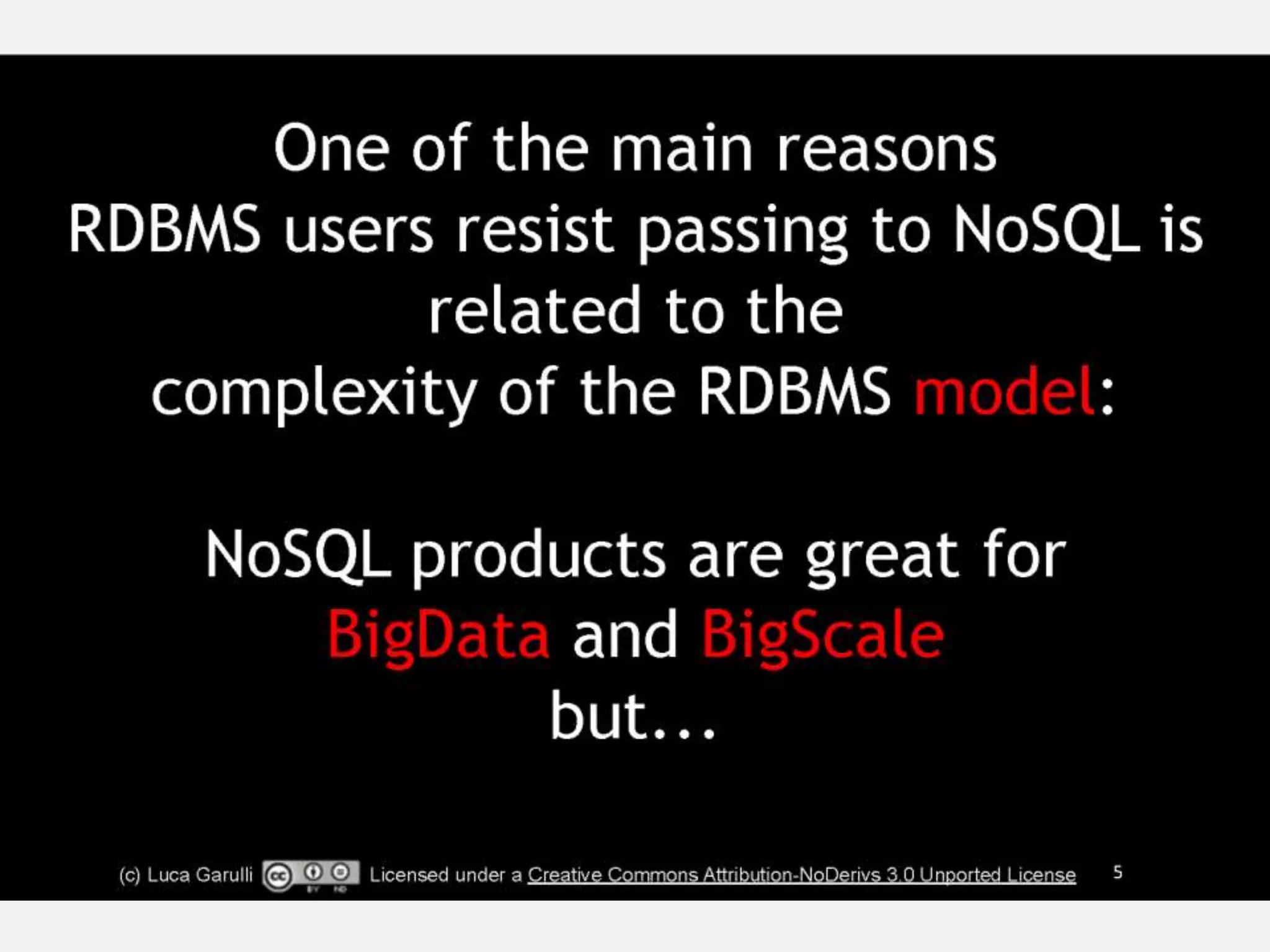 One of the main reasons RDBMS users resist passing to NoSQL is related to the complexity of the RDBMS model:

NoSQL products are great for BigData and BigScale but...

(c) Luca Garulli cc BY ND Licensed under a Creative Commons Attribution-NoDerivs 3.0 Unported License 5